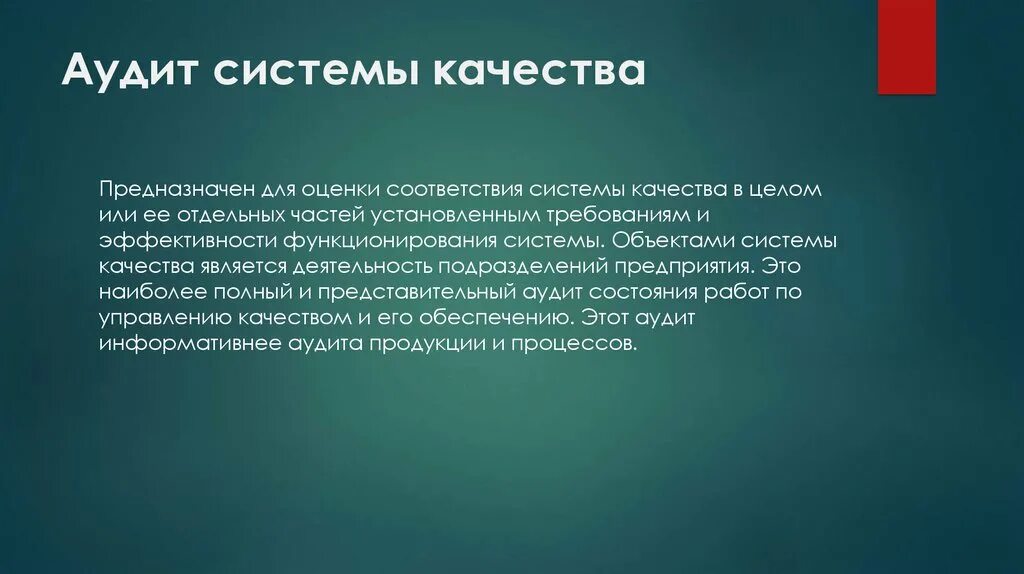 Аудит системы качества

Предназначен для оценки соответствия системы качества в целом или ее отдельных частей установленным требованиям и эффективности функционирования системы. Объектами системы качества является деятельность подразделений предприятия. Это наиболее полный и представительный аудит состояния работ по управлению качеством и его обеспечению. Этот аудит информативнее аудита продукции и процессов.